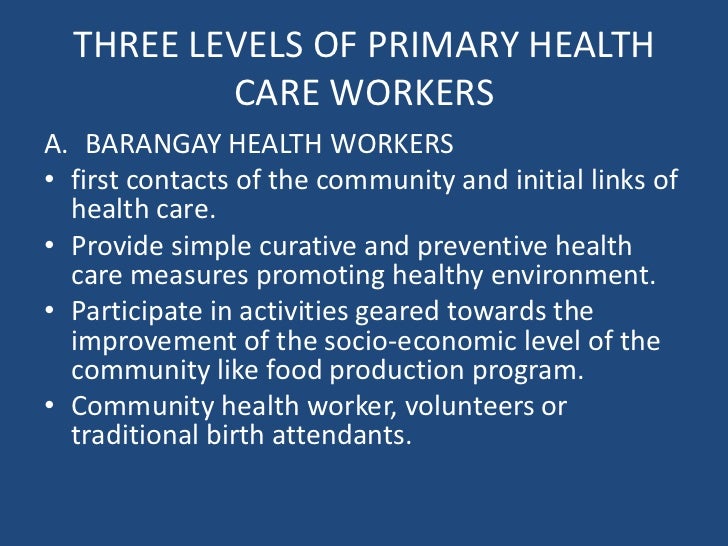 THREE LEVELS OF PRIMARY HEALTH CARE WORKERS

A. BARANGAY HEALTH WORKERS

• first contacts of the community and initial links of health care.

• Provide simple curative and preventive health care measures promoting healthy environment.

• Participate in activities geared towards the improvement of the socio-economic level of the community like food production program.

• Community health worker, volunteers or traditional birth attendants.